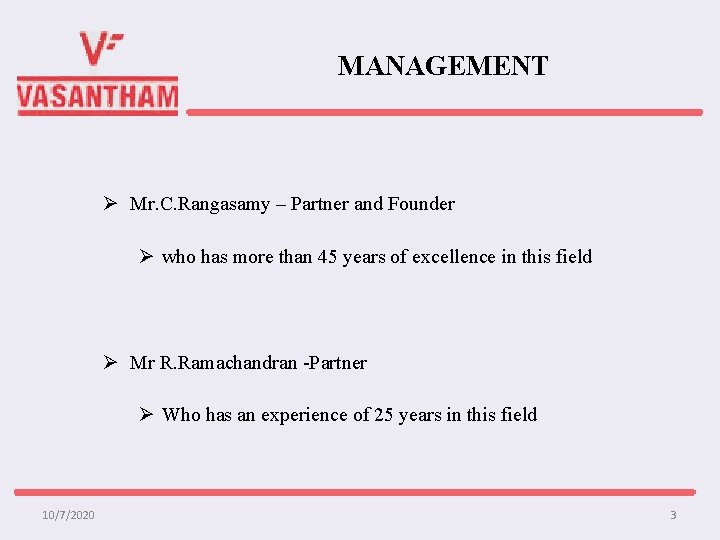 VASANTHAM

MANAGEMENT

➢ Mr.C.Rangasamy – Partner and Founder

➢ who has more than 45 years of excellence in this field

➢ Mr R.Ramachandran -Partner

➢ Who has an experience of 25 years in this field

10/7/2020

3